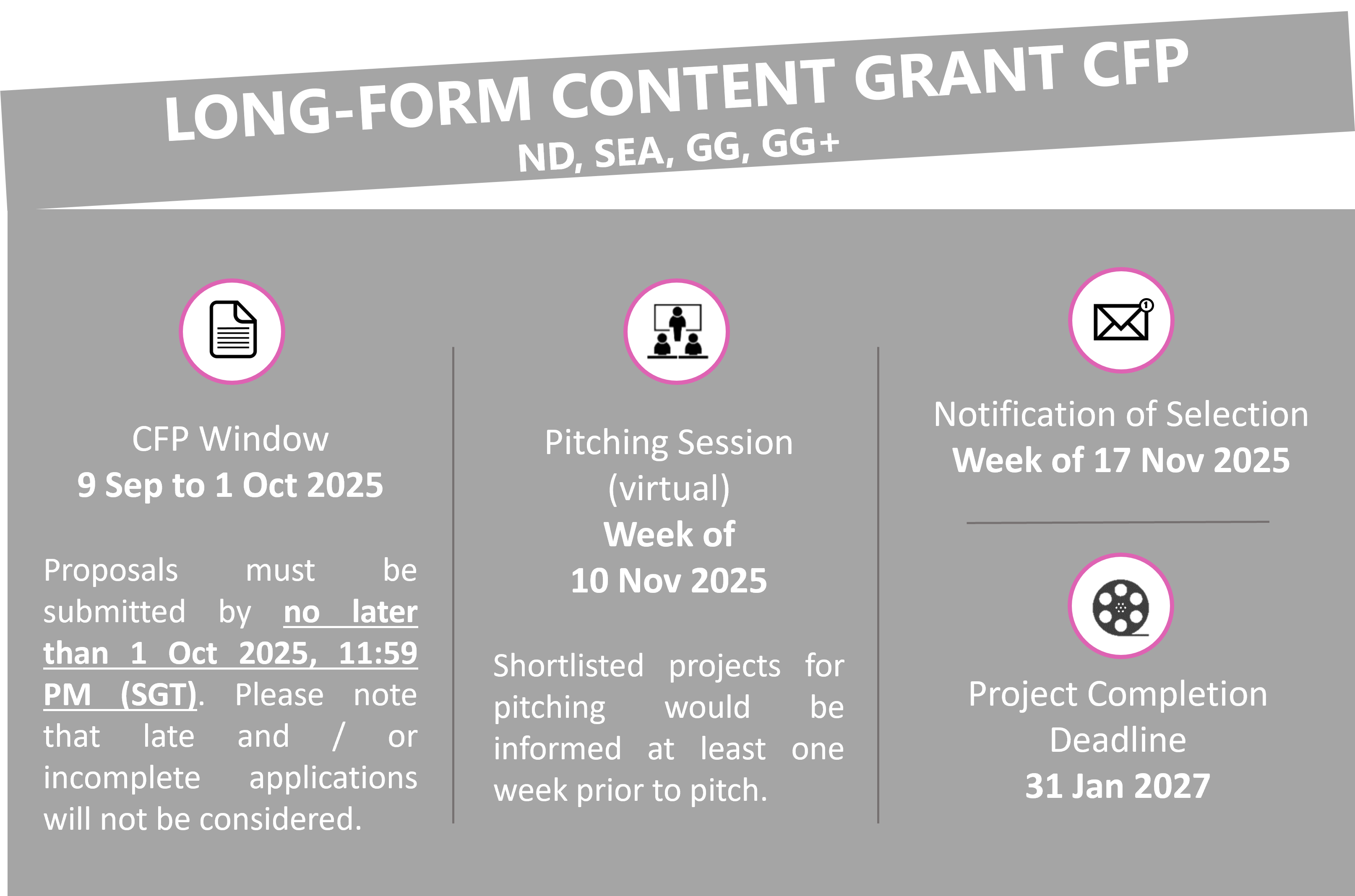 LONG-FORM CONTENT GRANT CFP
ND, SEA, GG, GG+

CFP Window
9 Sep to 1 Oct 2025

Proposals must be submitted by no later than 1 Oct 2025, 11:59 PM (SGT). Please note that late and / or incomplete applications will not be considered.

Pitching Session (virtual)
Week of
10 Nov 2025

Shortlisted projects for pitching would be informed at least one week prior to pitch.

Notification of Selection
Week of 17 Nov 2025

Project Completion Deadline
31 Jan 2027